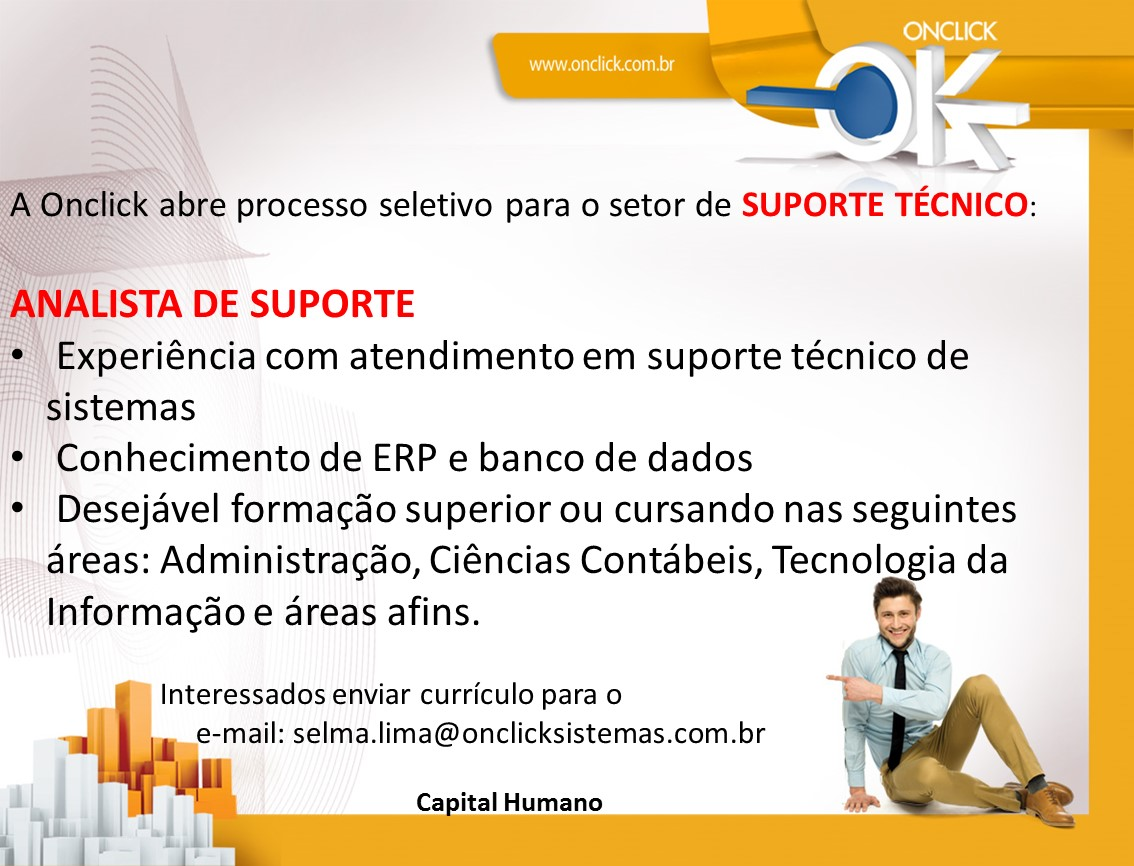 www.onclick.com.br

ONCLICK
OK

A Onclick abre processo seletivo para o setor de SUPORTE TÉCNICO:

ANALISTA DE SUPORTE
• Experiência com atendimento em suporte técnico de sistemas
• Conhecimento de ERP e banco de dados
• Desejável formação superior ou cursando nas seguintes áreas: Administração, Ciências Contábeis, Tecnologia da Informação e áreas afins.

Interessados enviar currículo para o e-mail: selma.lima@onclicksistemas.com.br

Capital Humano